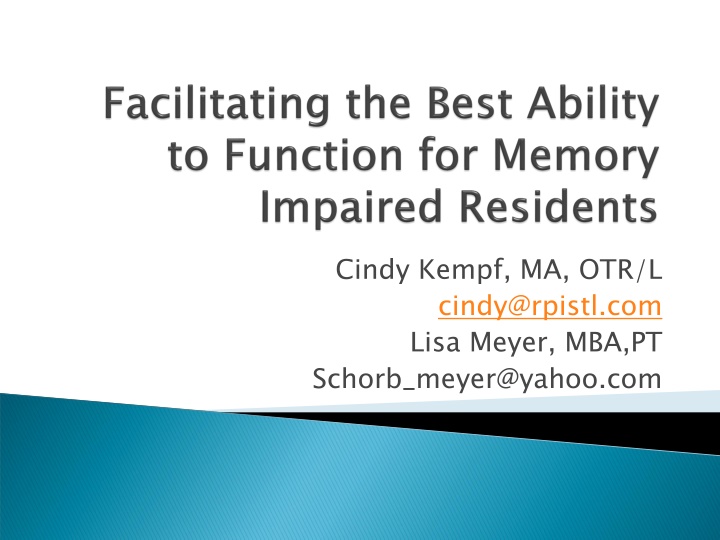 Facilitating the Best Ability to Function for Memory Impaired Residents

Cindy Kempf, MA, OTR/L
cindy@rpistl.com
Lisa Meyer, MBA,PT
Schorb_meyer@yahoo.com